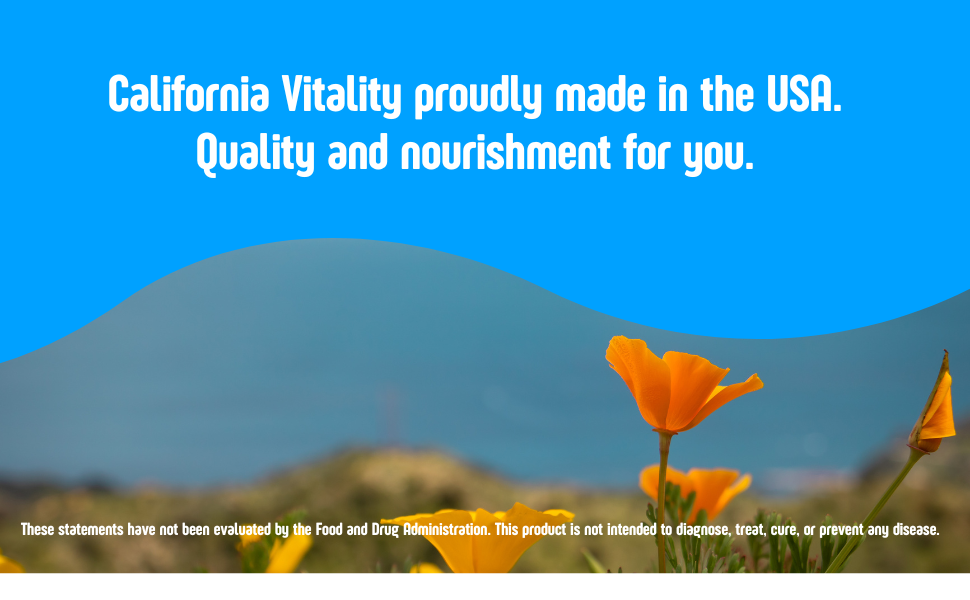 California Vitality proudly made in the USA. Quality and nourishment for you.

These statements have not been evaluated by the Food and Drug Administration. This product is not intended to diagnose, treat, cure, or prevent any disease.